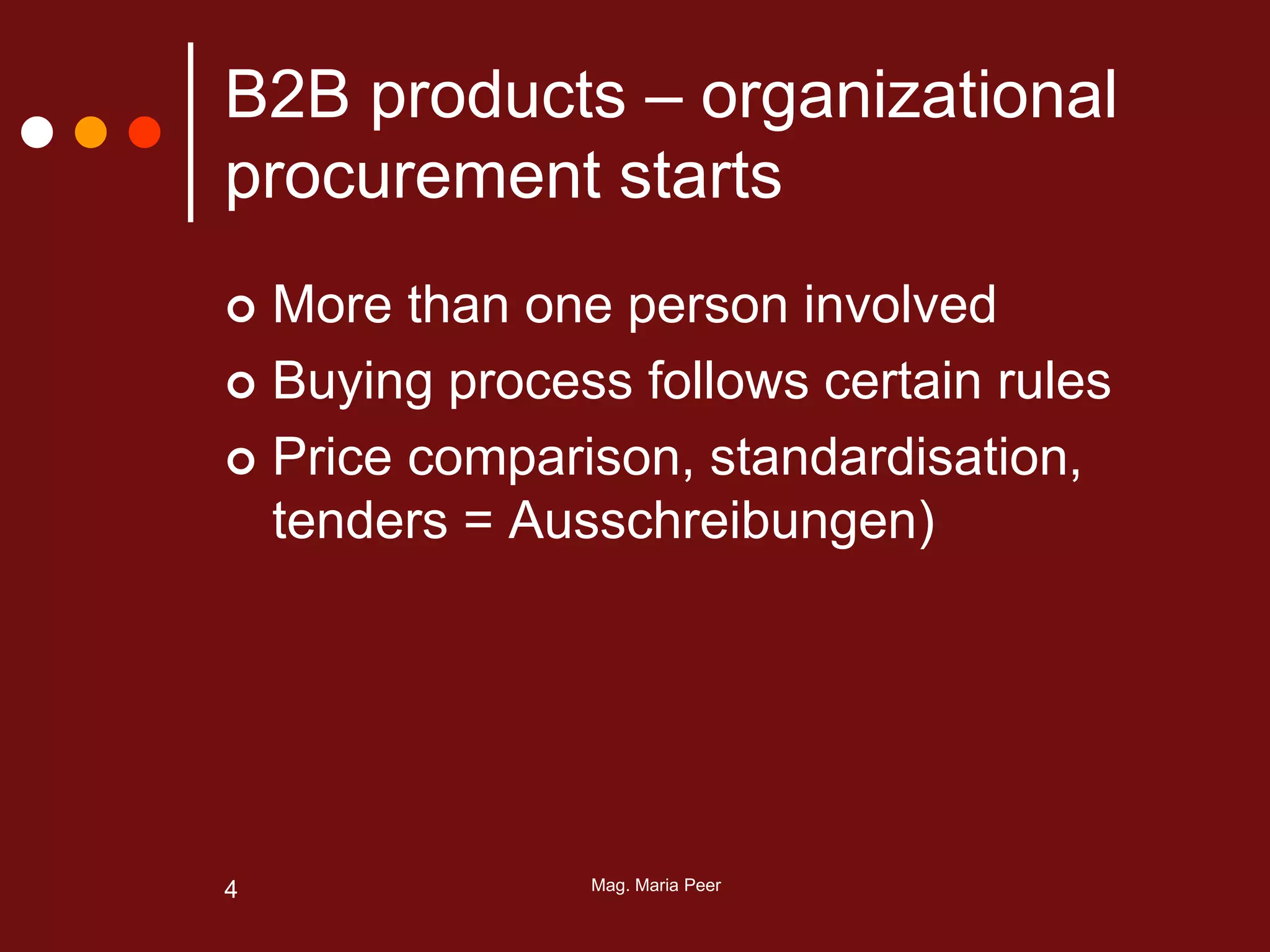 B2B products – organizational procurement starts

- More than one person involved
- Buying process follows certain rules
- Price comparison, standardisation, tenders = Ausschreibungen)

4

Mag. Maria Peer